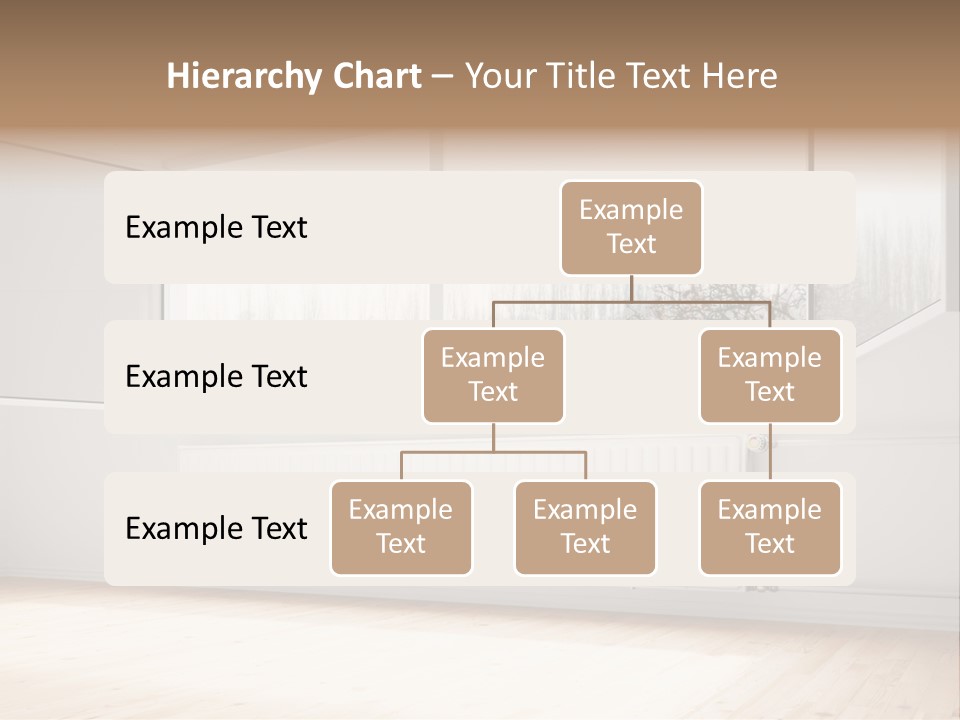 Hierarchy Chart – Your Title Text Here

Example Text

Example Text

Example Text

Example Text

Example Text

Example Text

Example Text

Example Text

Example Text